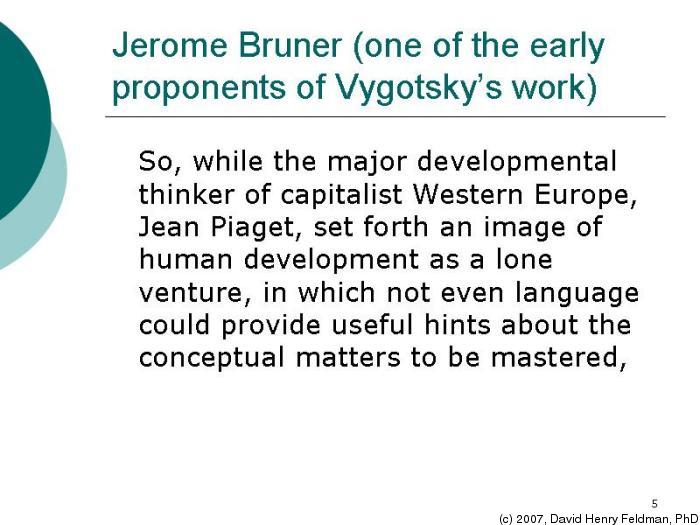 Jerome Bruner (one of the early proponents of Vygotsky's work)

So, while the major developmental thinker of capitalist Western Europe, Jean Piaget, set forth an image of human development as a lone venture, in which not even language could provide useful hints about the conceptual matters to be mastered,

5

(c) 2007, David Henry Feldman, PhD